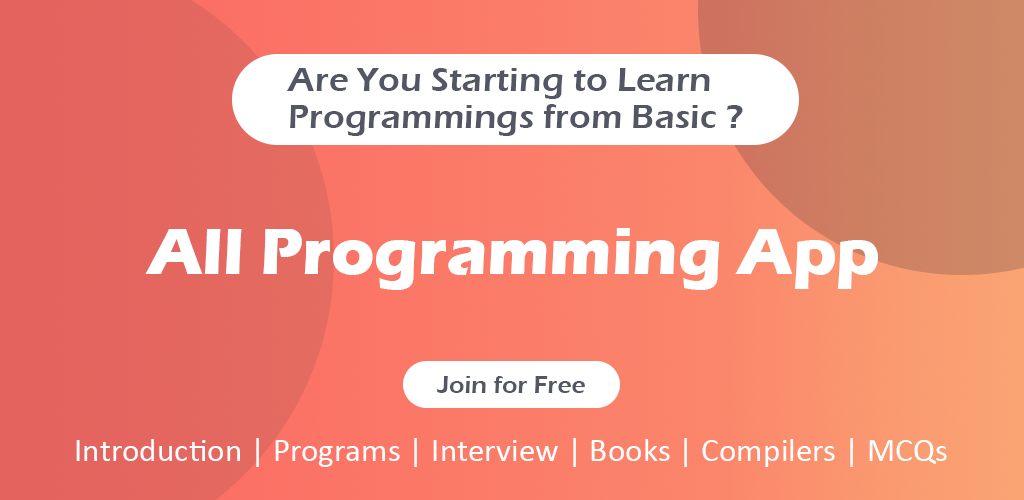 Are You Starting to Learn Programmings from Basic ?

All Programming App

Join for Free

Introduction | Programs | Interview | Books | Compilers | MCQs